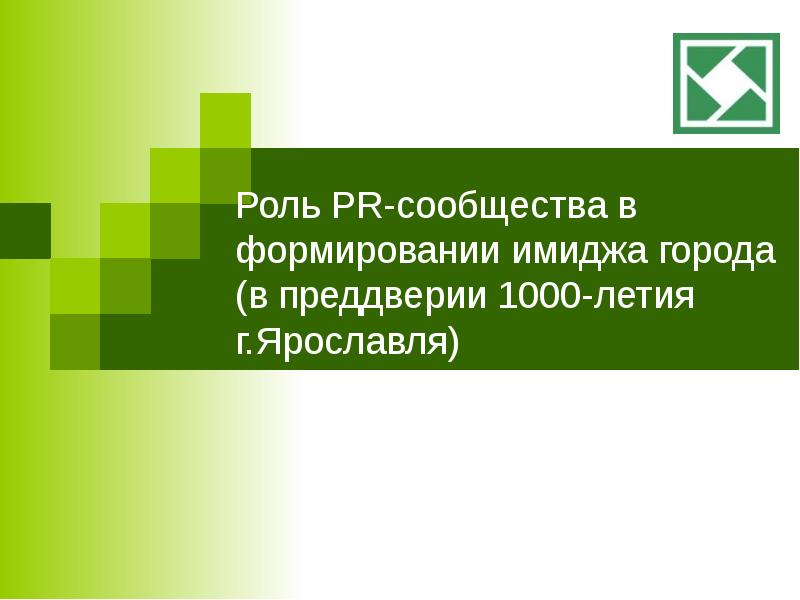 Роль PR-сообщества в формировании имиджа города (в преддверии 1000-летия г.Ярославля)